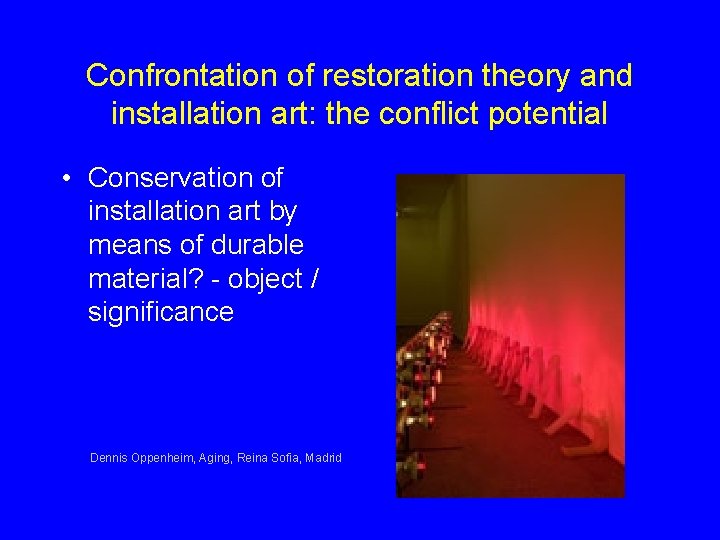 Confrontation of restoration theory and installation art: the conflict potential

• Conservation of installation art by means of durable material? - object / significance

Dennis Oppenheim, Aging, Reina Sofia, Madrid